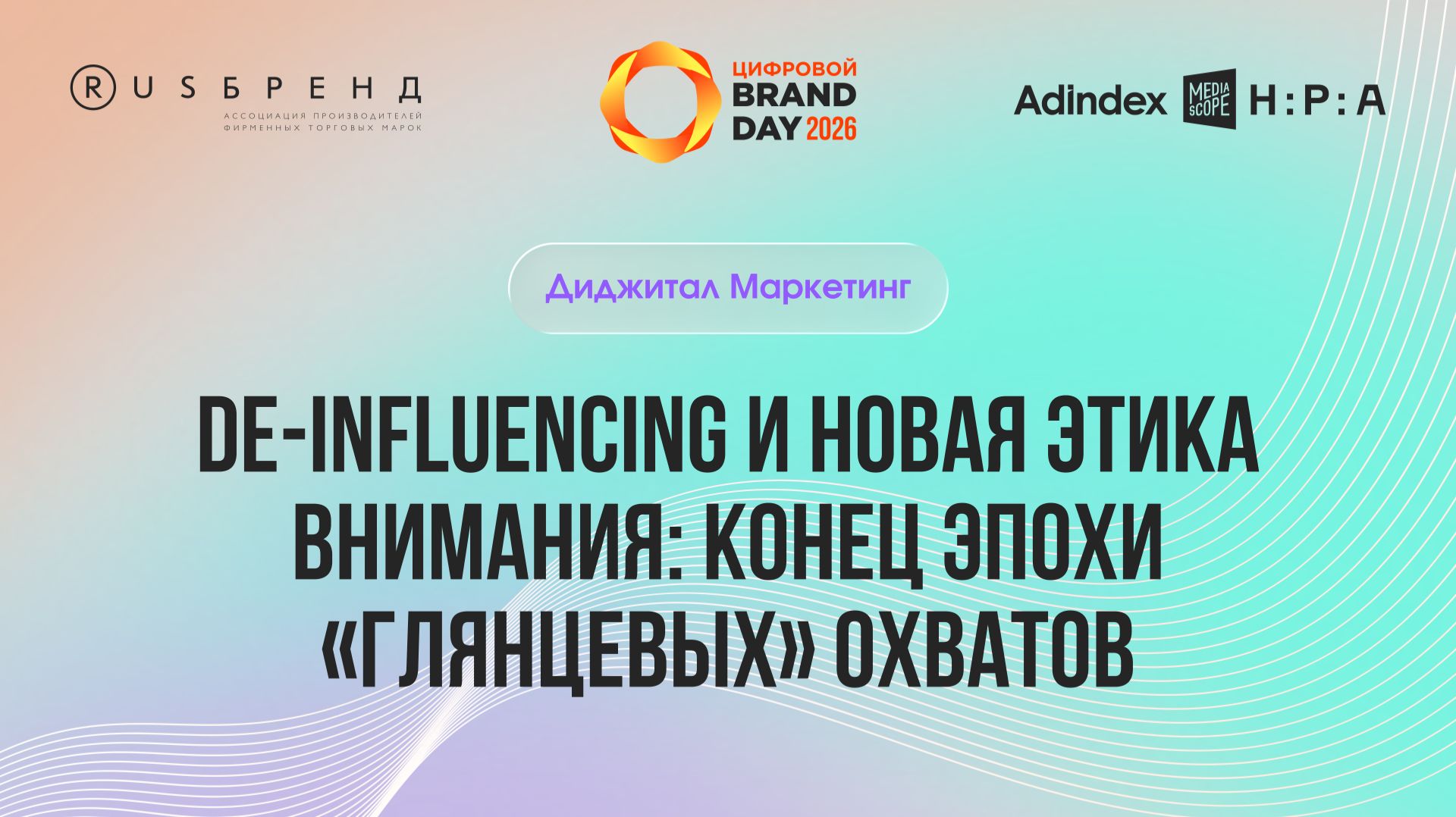 RUSБРЕНД
АССОЦИАЦИЯ ПРОИЗВОДИТЕЛЕЙ ФИРМЕННЫХ ТОРГОВЫХ МАРОК

ЦИФРОВОЙ BRAND DAY 2026

Adindex MEDIA SCOPE H:P:A

Диджитал Маркетинг

DE-INFLUENCING И НОВАЯ ЭТИКА ВНИМАНИЯ: КОНЕЦ ЭПОХИ «ГЛЯНЦЕВЫХ» ОХВАТОВ